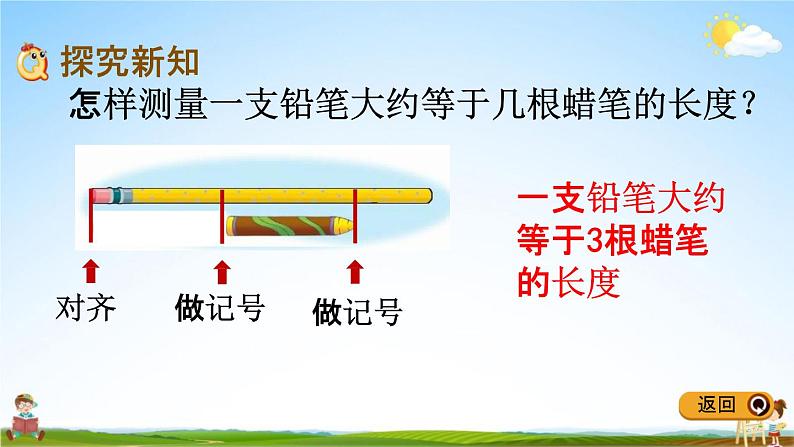 探究新知

怎样测量一支铅笔大约等于几根蜡笔的长度？

对齐

做记号

做记号

一支铅笔大约等于3根蜡笔的长度

返回